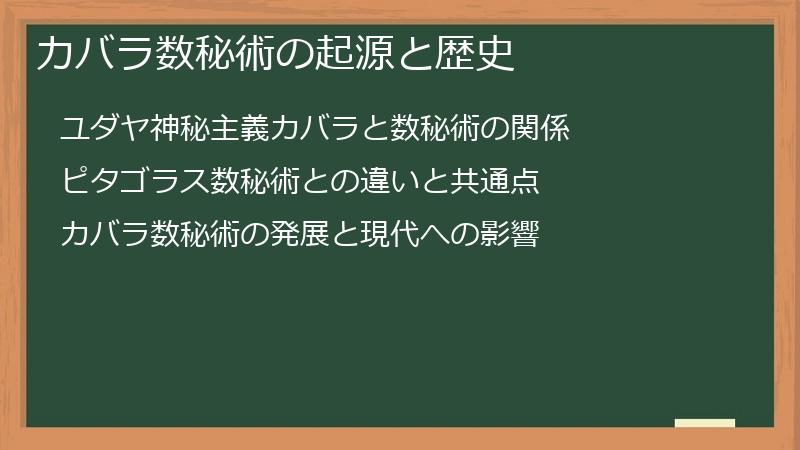 カバラ数秘術の起源と歴史

ユダヤ神秘主義カバラと数秘術の関係

ピタゴラス数秘術との違いと共通点

カバラ数秘術の発展と現代への影響